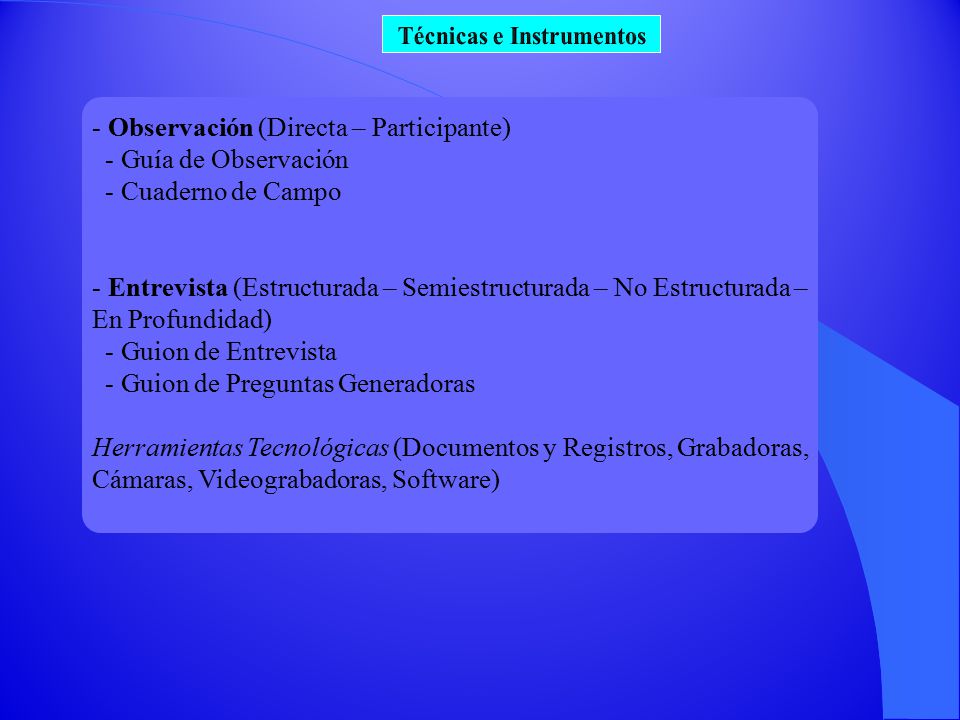 Técnicas e Instrumentos

- Observación (Directa – Participante)
- Guía de Observación
- Cuaderno de Campo

- Entrevista (Estructurada – Semiestructurada – No Estructurada – En Profundidad)
- Guion de Entrevista
- Guion de Preguntas Generadoras

Herramientas Tecnológicas (Documentos y Registros, Grabadoras, Cámaras, Videograbadoras, Software)